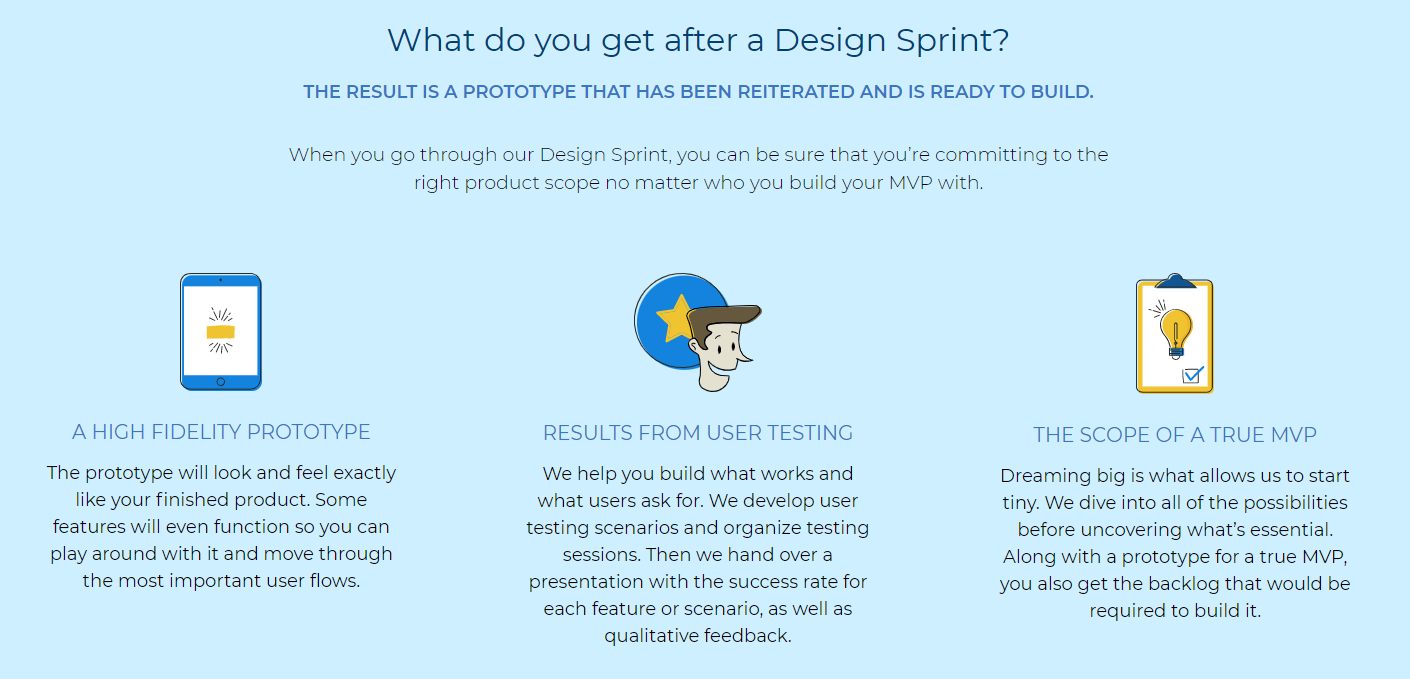 What do you get after a Design Sprint?

THE RESULT IS A PROTOTYPE THAT HAS BEEN REITERATED AND IS READY TO BUILD.

When you go through our Design Sprint, you can be sure that you're committing to the right product scope no matter who you build your MVP with.

A HIGH FIDELITY PROTOTYPE

The prototype will look and feel exactly like your finished product. Some features will even function so you can play around with it and move through the most important user flows.

RESULTS FROM USER TESTING

We help you build what works and what users ask for. We develop user testing scenarios and organize testing sessions. Then we hand over a presentation with the success rate for each feature or scenario, as well as qualitative feedback.

THE SCOPE OF A TRUE MVP

Dreaming big is what allows us to start tiny. We dive into all of the possibilities before uncovering what's essential. Along with a prototype for a true MVP, you also get the backlog that would be required to build it.